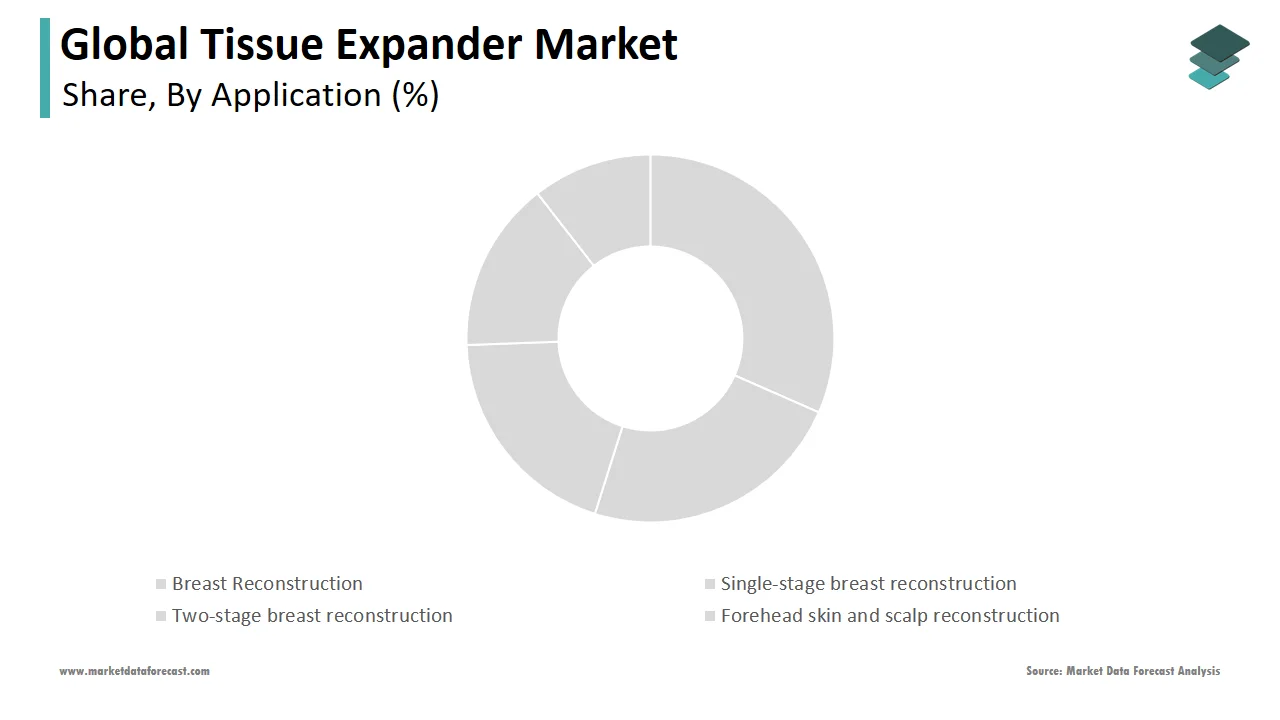 Global Tissue Expander Market
Share, By Application (%)

Breast Reconstruction
Single-stage breast reconstruction
Two-stage breast reconstruction
Forehead skin and scalp reconstruction

www.marketdataforecast.com
Source: Market Data Forecast Analysis